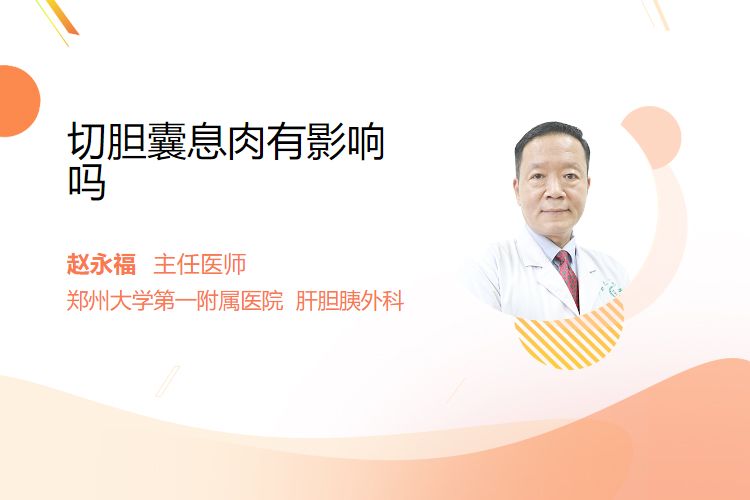 切胆囊息肉有影响吗

赵永福 主任医师
郑州大学第一附属医院 肝胆胰外科